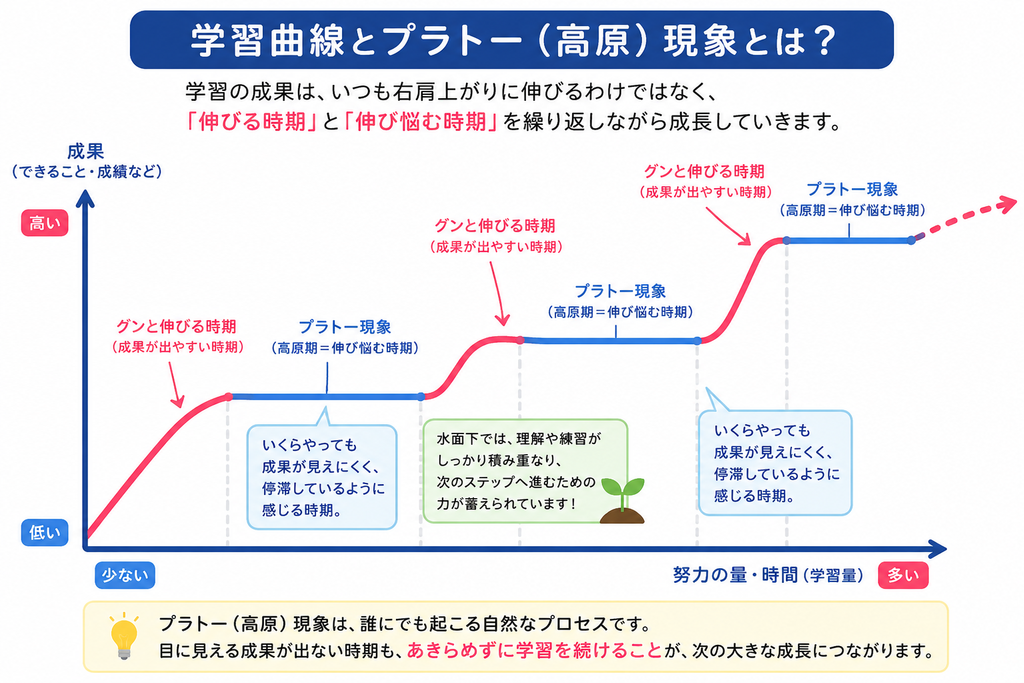 学習曲線とプラトー（高原）現象とは？

学習の成果は、いつも右肩上がりに伸びるわけではなく、「伸びる時期」と「伸び悩む時期」を繰り返しながら成長していきます。

成果
（できること・成績など）

高い

低い

グンと伸びる時期
（成果が出やすい時期）

プラトー現象
（高原期＝伸び悩む時期）

いくらやっても成果が見えにくく、停滞しているように感じる時期。

グンと伸びる時期
（成果が出やすい時期）

プラトー現象
（高原期＝伸び悩む時期）

水面下では、理解や練習がしっかり積み重なり、次のステップへ進むための力が蓄えられています！

グンと伸びる時期
（成果が出やすい時期）

プラトー現象
（高原期＝伸び悩む時期）

いくらやっても成果が見えにくく、停滞しているように感じる時期。

少ない

努力の量・時間（学習量）

多い

プラトー（高原）現象は、誰にでも起こる自然なプロセスです。
目に見える成果が出ない時期も、あきらめずに学習を続けることが、次の大きな成長につながります。